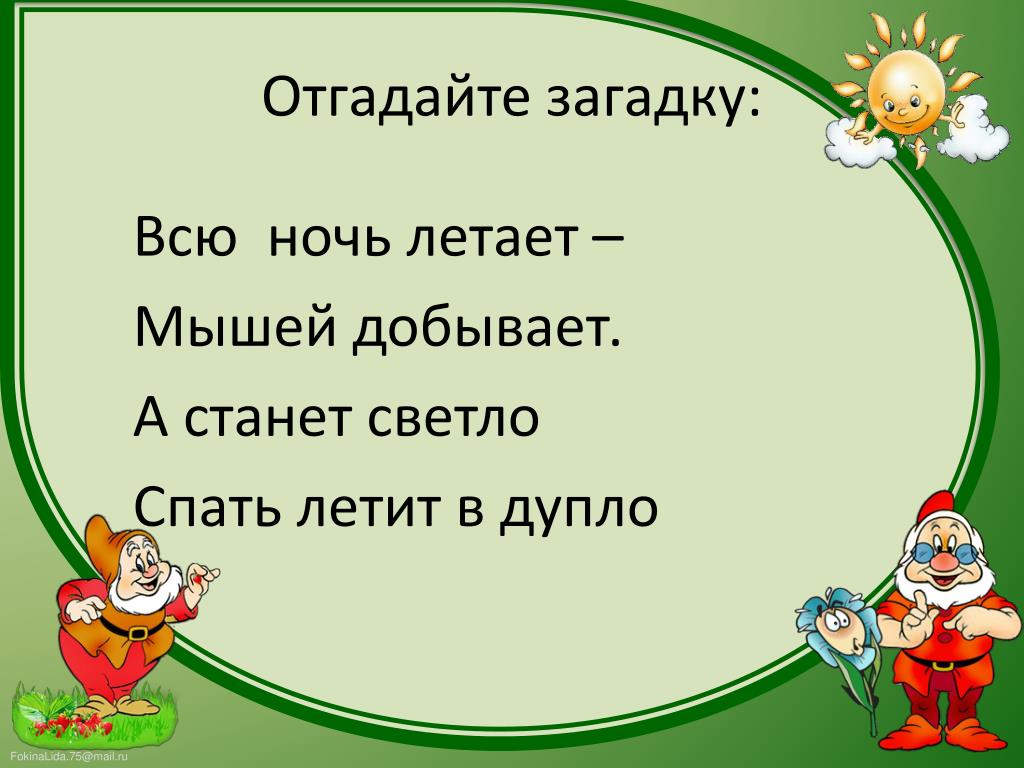 Отгадайте загадку:

Всю ночь летает –
Мышей добывает.
А станет светло
Спать летит в дупло

FokinaLida.75@mail.ru